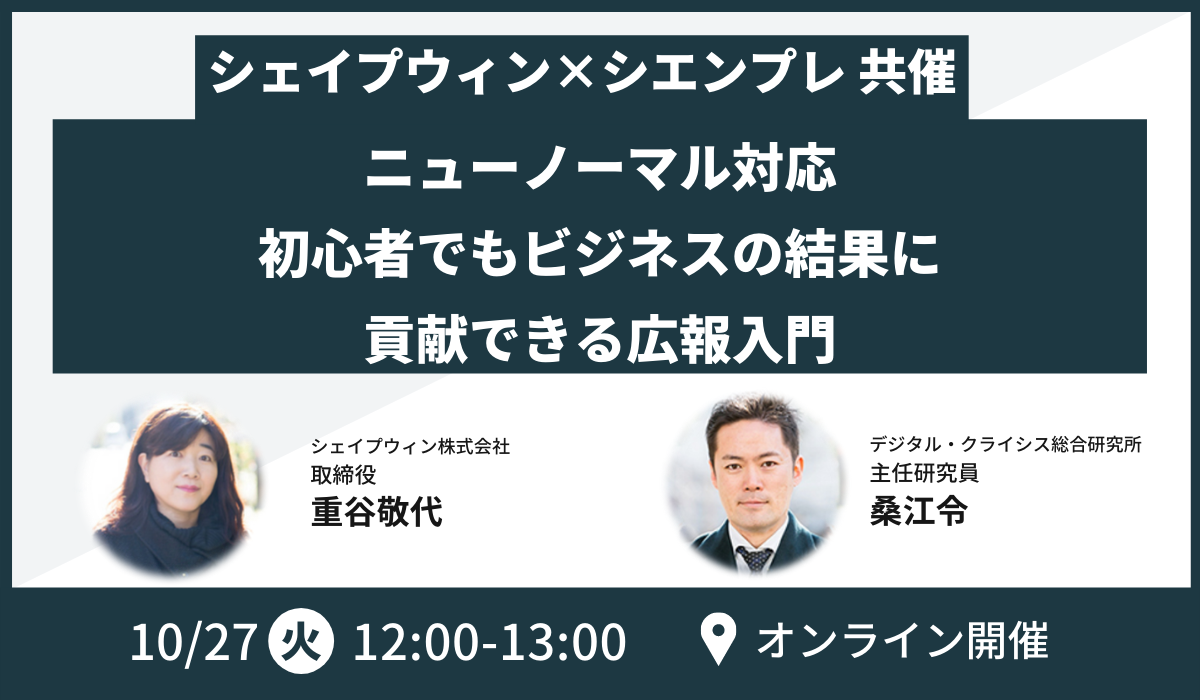 シェイプウィン×シエンプレ 共催

ニューノーマル対応
初心者でもビジネスの結果に
貢献できる広報入門

シェイプウィン株式会社
取締役
重谷敬代

デジタル・クライシス総合研究所
主任研究員
桑江令

10/27 火 12:00-13:00 オンライン開催